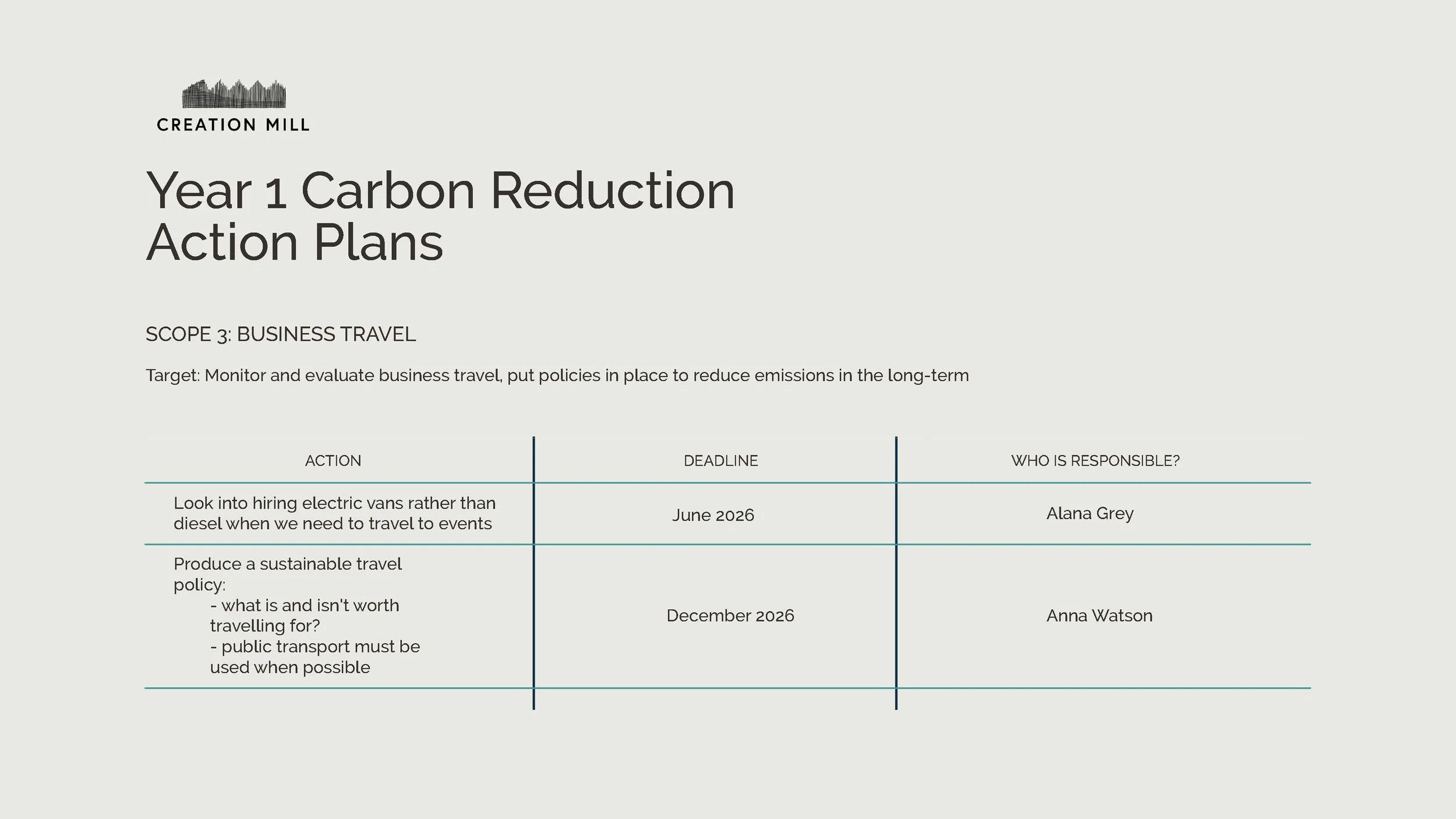 CREATION MILL

Year 1 Carbon Reduction Action Plans

SCOPE 3: BUSINESS TRAVEL

Target: Monitor and evaluate business travel, put policies in place to reduce emissions in the long-term

| ACTION | DEADLINE | WHO IS RESPONSIBLE? |
|---|---|---|
| Look into hiring electric vans rather than diesel when we need to travel to events | June 2026 | Alana Grey |
| Produce a sustainable travel policy: - what is and isn't worth travelling for? - public transport must be used when possible | December 2026 | Anna Watson |